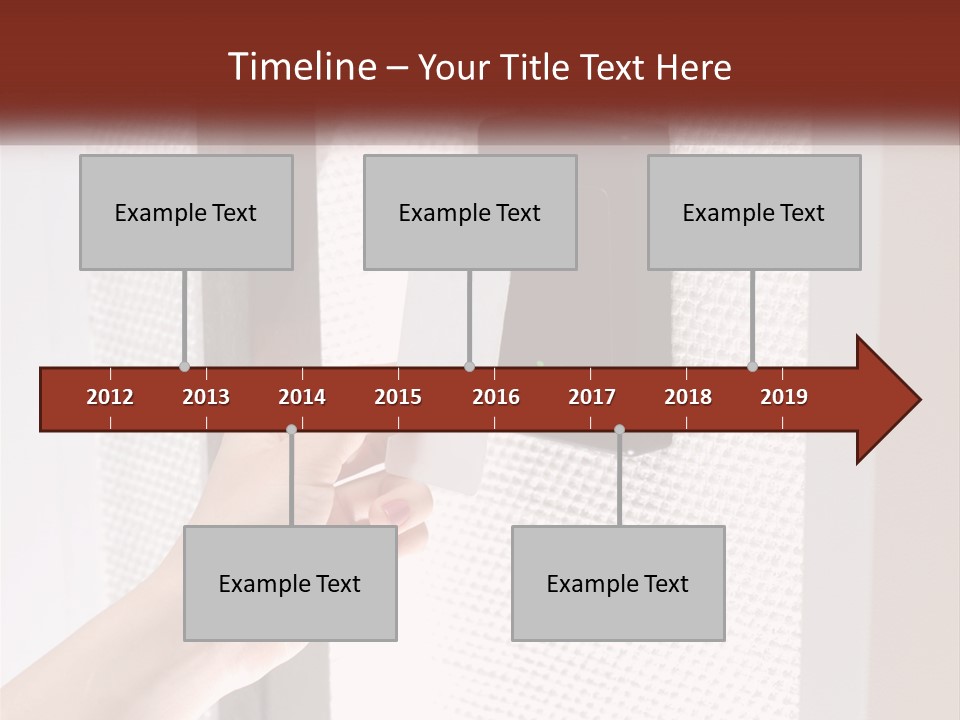 Timeline – Your Title Text Here

Example Text

Example Text

Example Text

2012 2013 2014 2015 2016 2017 2018 2019

Example Text

Example Text